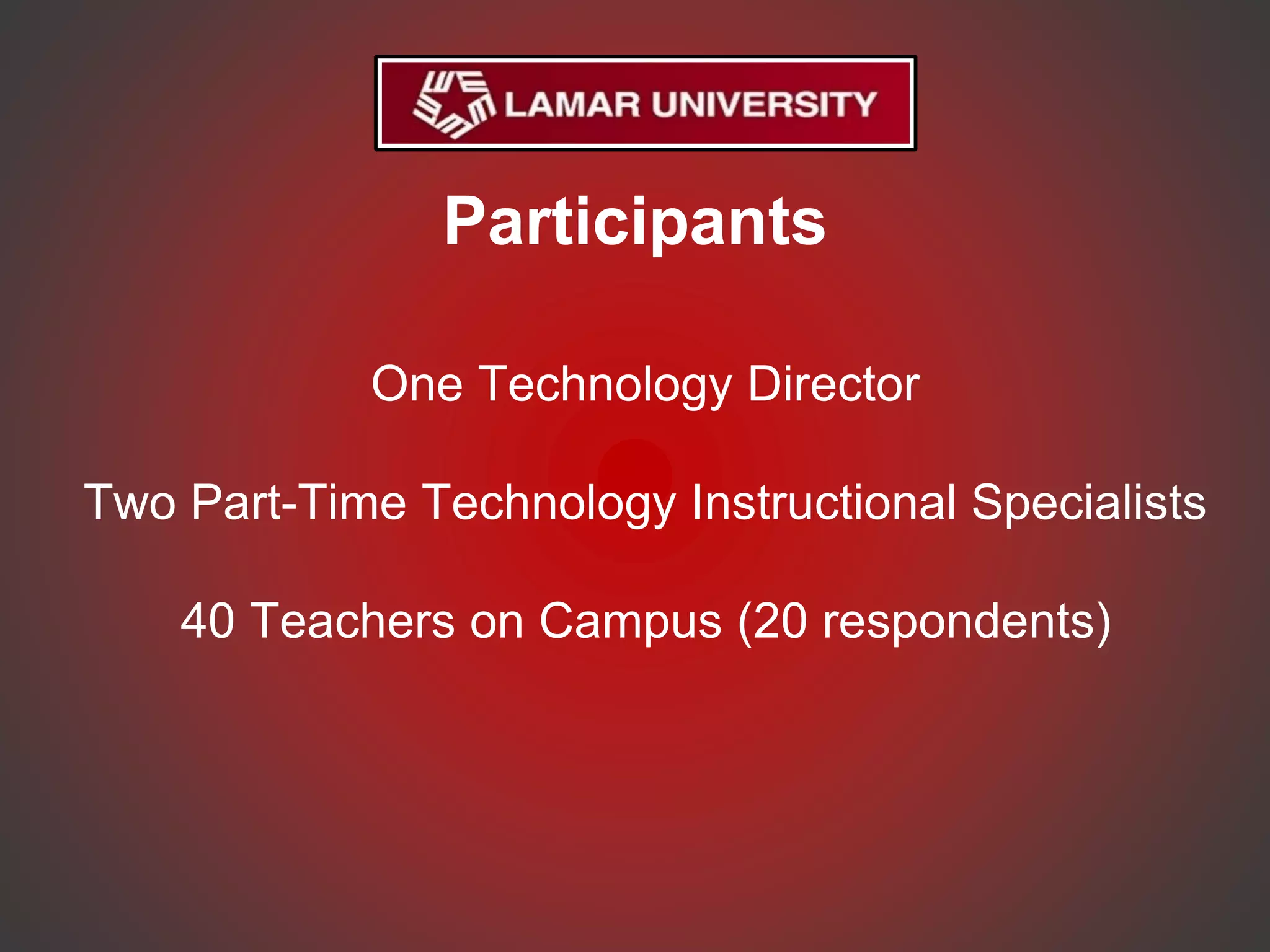 LAMAR UNIVERSITY

Participants

One Technology Director

Two Part-Time Technology Instructional Specialists

40 Teachers on Campus (20 respondents)